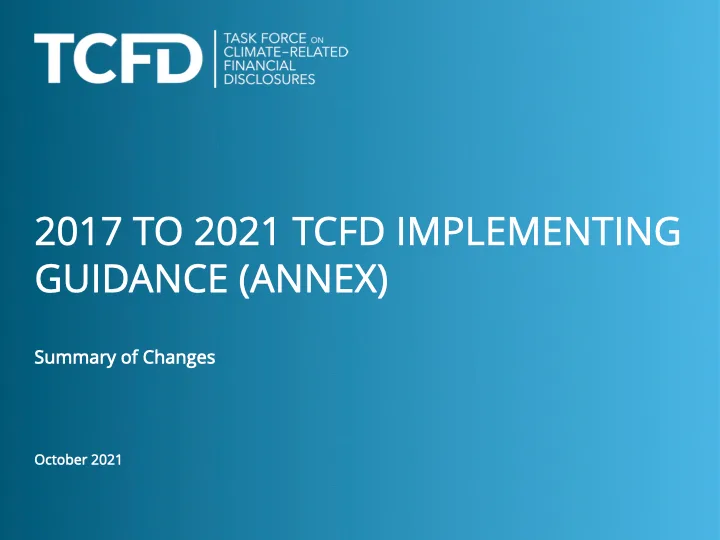 TCFD

TASK FORCE ON
CLIMATE-RELATED
FINANCIAL
DISCLOSURES

2017 TO 2021 TCFD IMPLEMENTING GUIDANCE (ANNEX)

Summary of Changes

October 2021